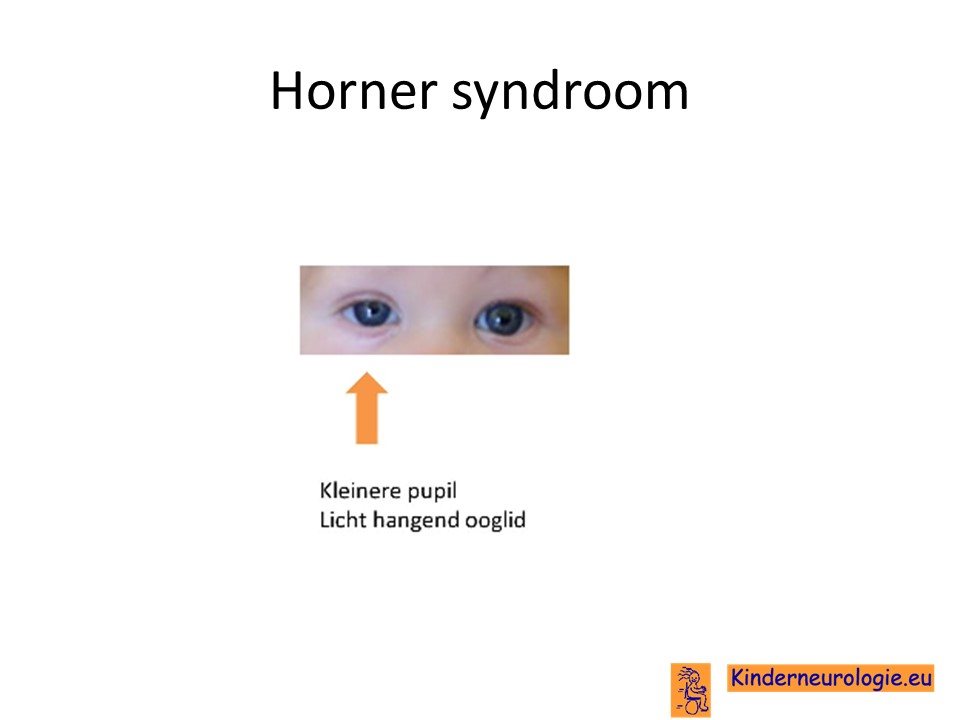 Horner syndroom

Kleinere pupil
Licht hangend ooglid

Kinderneurologie.eu